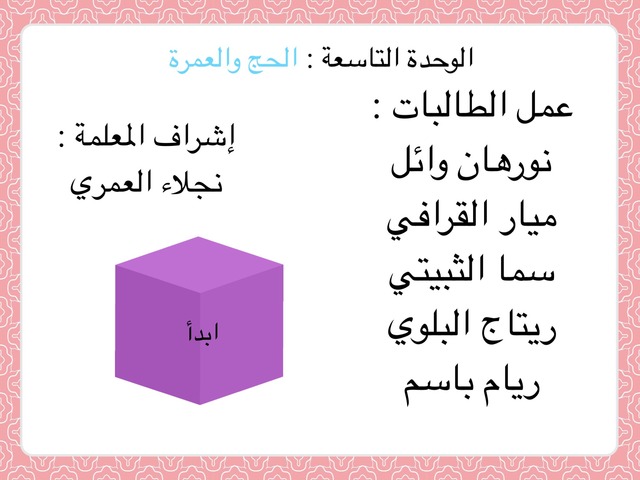 الوحدة التاسعة : الحج والعمرة

عمل الطالبات :
نورهان وائل
ميار القرافي
سما الثبيتي
ريتاج البلوي
ريام باسم

إشراف المعلمة :
نجلاء العمري

ابدأ